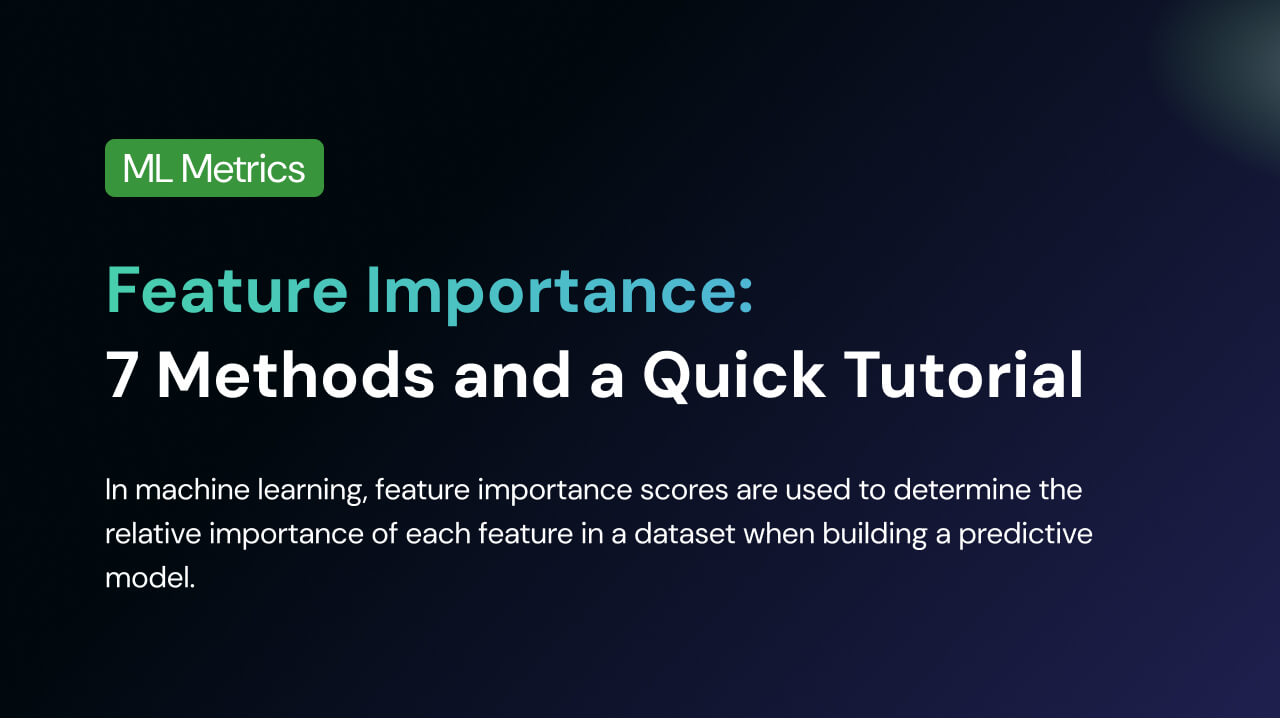 ML Metrics

Feature Importance:
7 Methods and a Quick Tutorial

In machine learning, feature importance scores are used to determine the relative importance of each feature in a dataset when building a predictive model.